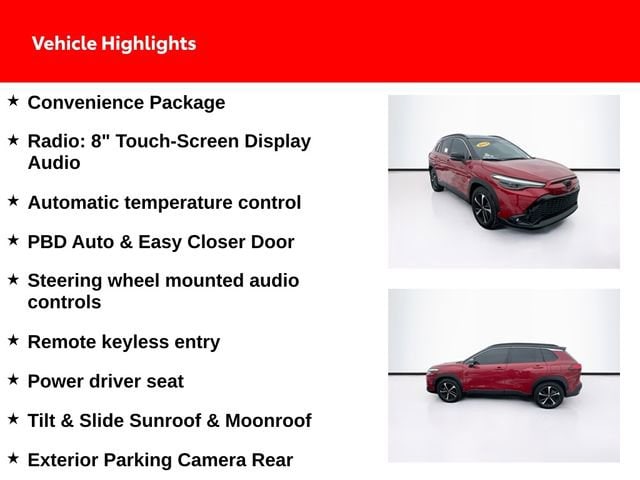 Vehicle Highlights

★ Convenience Package

★ Radio: 8" Touch-Screen Display Audio

★ Automatic temperature control

★ PBD Auto & Easy Closer Door

★ Steering wheel mounted audio controls

★ Remote keyless entry

★ Power driver seat

★ Tilt & Slide Sunroof & Moonroof

★ Exterior Parking Camera Rear